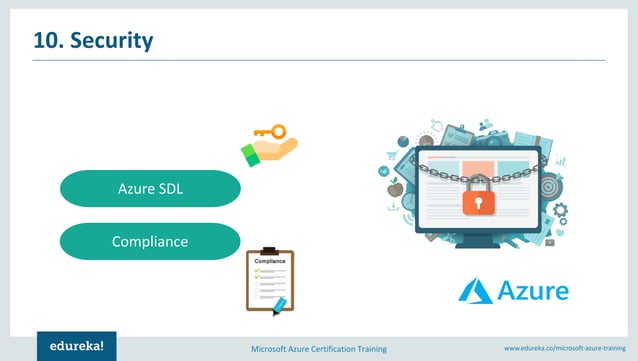 10. Security

Azure SDL

Compliance

Compliance

Azure

edureka!

Microsoft Azure Certification Training

www.edureka.co/microsoft-azure-training